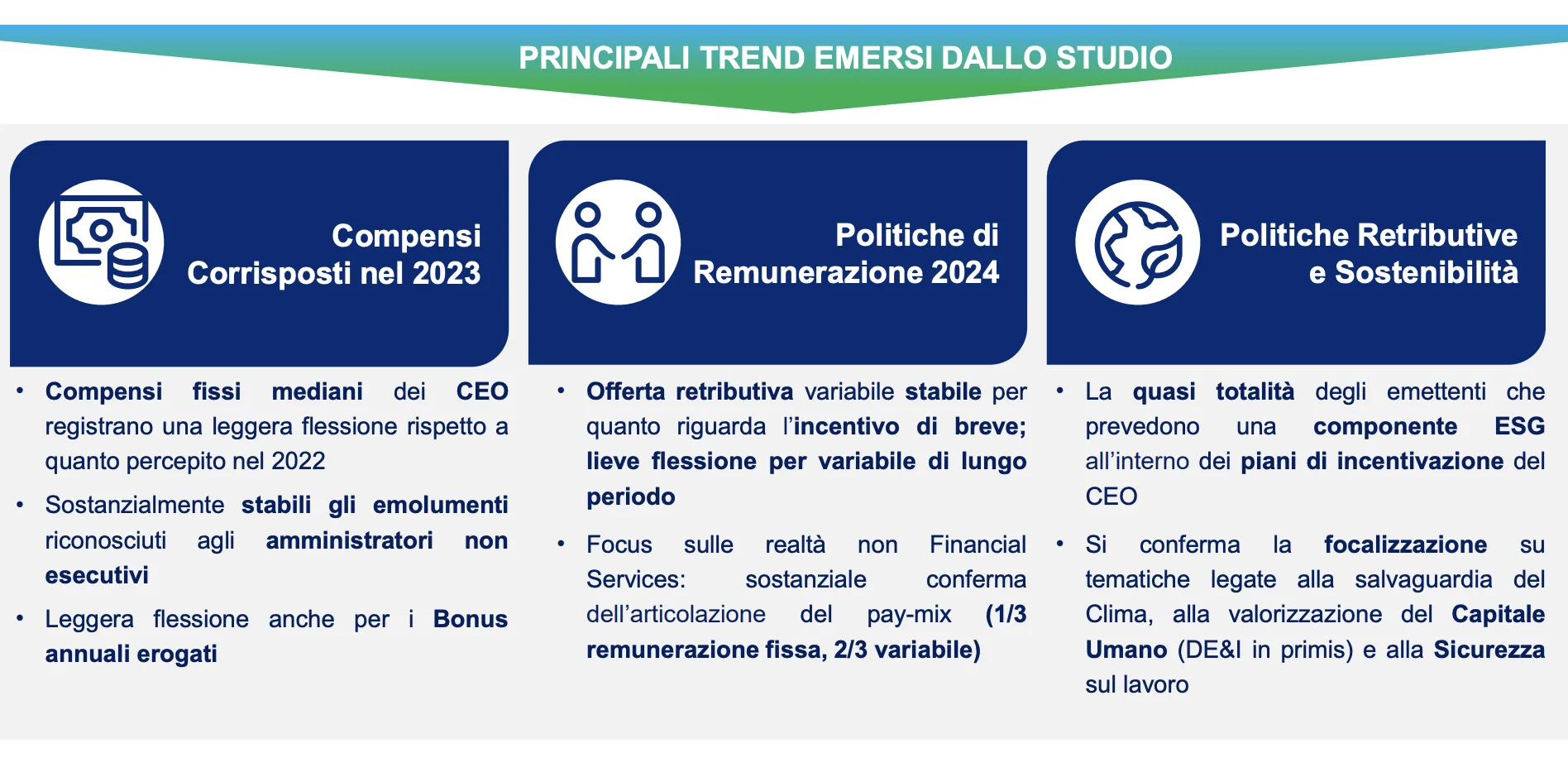 PRINCIPALI TREND EMERSI DALLO STUDIO

Compensi Corrisposti nel 2023

• Compensi fissi mediani dei CEO registrano una leggera flessione rispetto a quanto percepito nel 2022

• Sostanzialmente stabili gli emolumenti riconosciuti agli amministratori non esecutivi

• Leggera flessione anche per i Bonus annuali erogati

Politiche di Remunerazione 2024

• Offerta retributiva variabile stabile per quanto riguarda l'incentivo di breve; lieve flessione per variabile di lungo periodo

• Focus sulle realtà non Financial Services: sostanziale conferma dell'articolazione del pay-mix (1/3 remunerazione fissa, 2/3 variabile)

Politiche Retributive e Sostenibilità

• La quasi totalità degli emettenti che prevedono una componente ESG all'interno dei piani di incentivazione del CEO

• Si conferma la focalizzazione su tematiche legate alla salvaguardia del Clima, alla valorizzazione del Capitale Umano (DE&I in primis) e alla Sicurezza sul lavoro